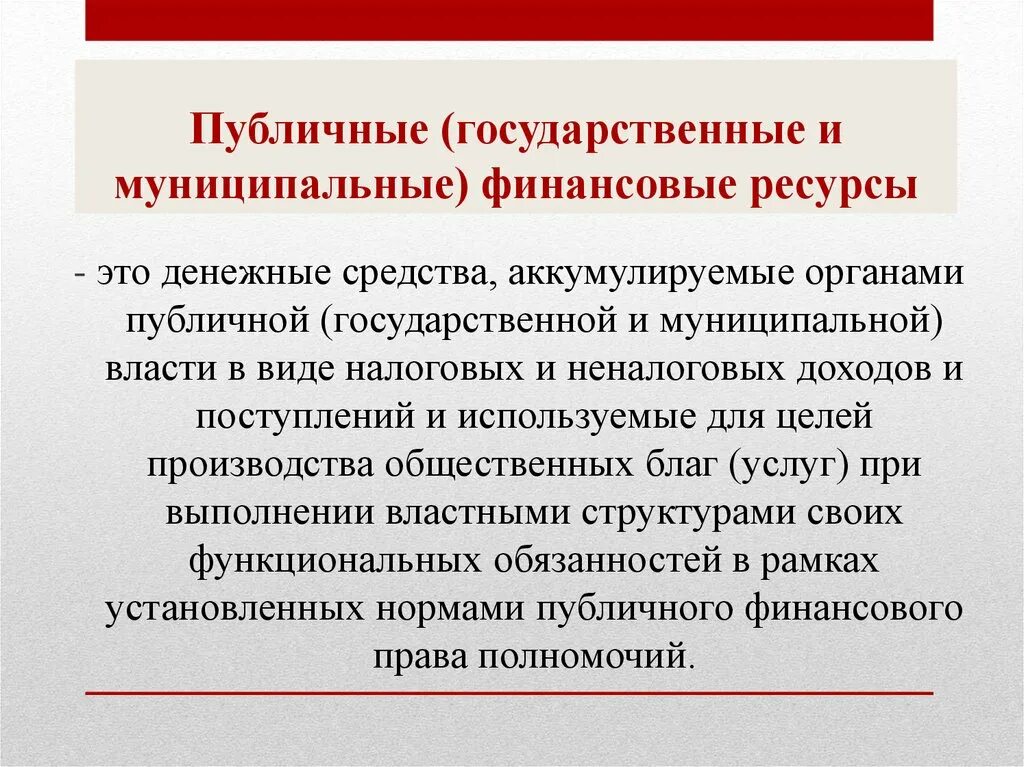 Публичные (государственные и муниципальные) финансовые ресурсы

- это денежные средства, аккумулируемые органами публичной (государственной и муниципальной) власти в виде налоговых и неналоговых доходов и поступлений и используемые для целей производства общественных благ (услуг) при выполнении властными структурами своих функциональных обязанностей в рамках установленных нормами публичного финансового права полномочий.